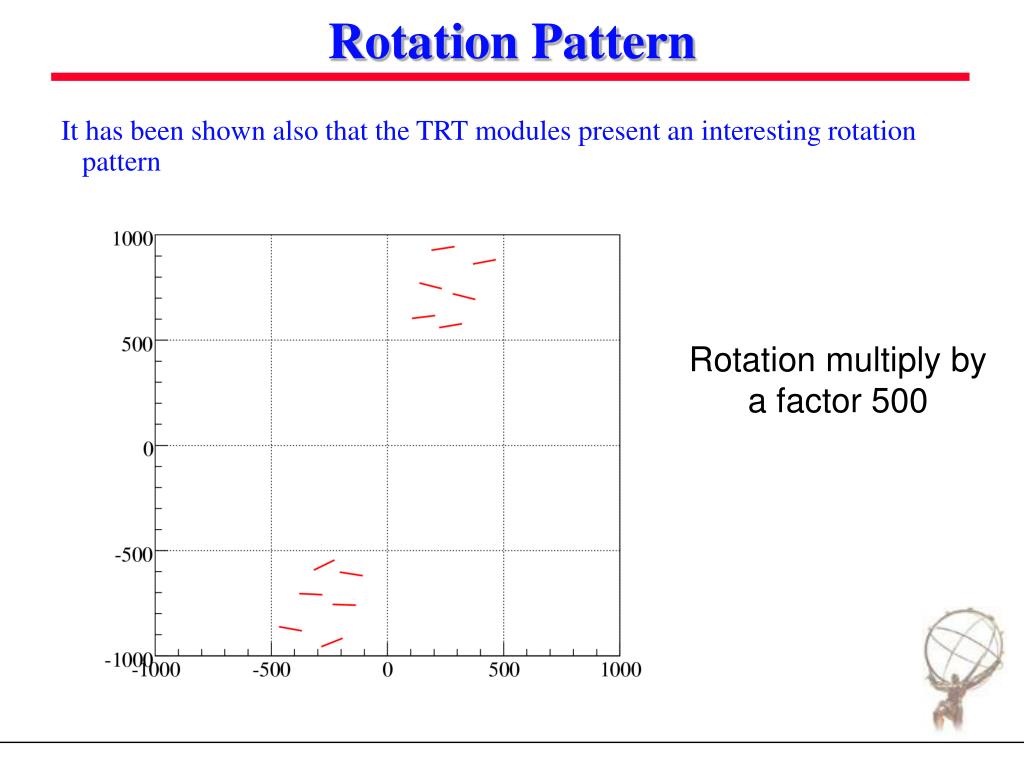 Rotation Pattern

It has been shown also that the TRT modules present an interesting rotation pattern

1000
500
0
-500
-1000
-1000
-500
0
500
1000

Rotation multiply by a factor 500